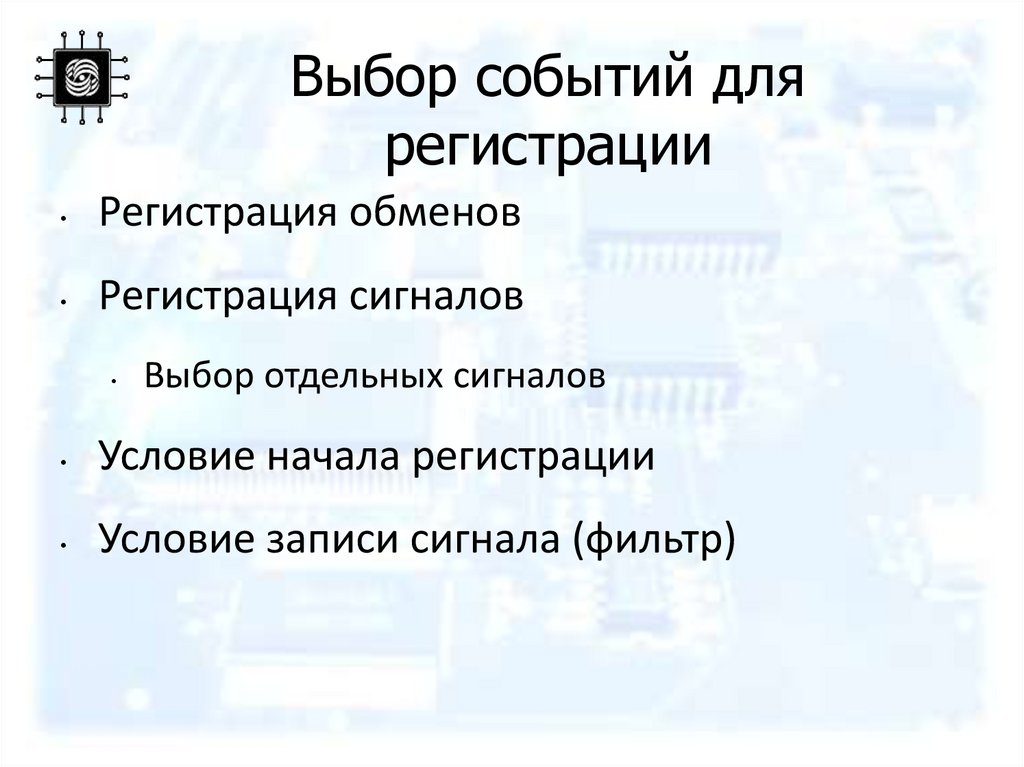 Выбор событий для регистрации

• Регистрация обменов
• Регистрация сигналов
  • Выбор отдельных сигналов
• Условие начала регистрации
• Условие записи сигнала (фильтр)